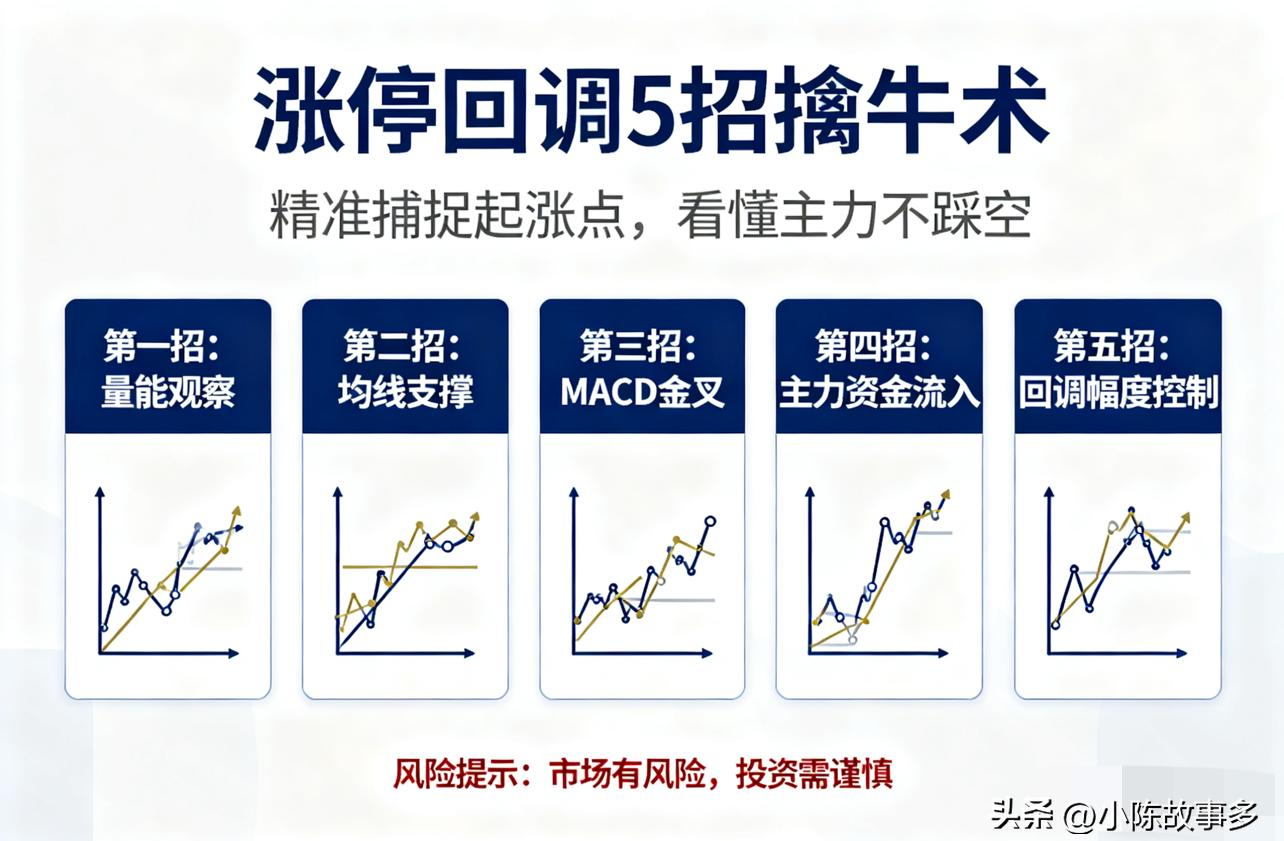 涨停回调5招擒牛术

精准捕捉起涨点，看懂主力不踩空

第一招：
量能观察

第二招：
均线支撑

第三招：
MACD金叉

第四招：
主力资金流入

第五招：
回调幅度控制

风险提示：市场有风险，投资需谨慎

头条 @小陈故事多